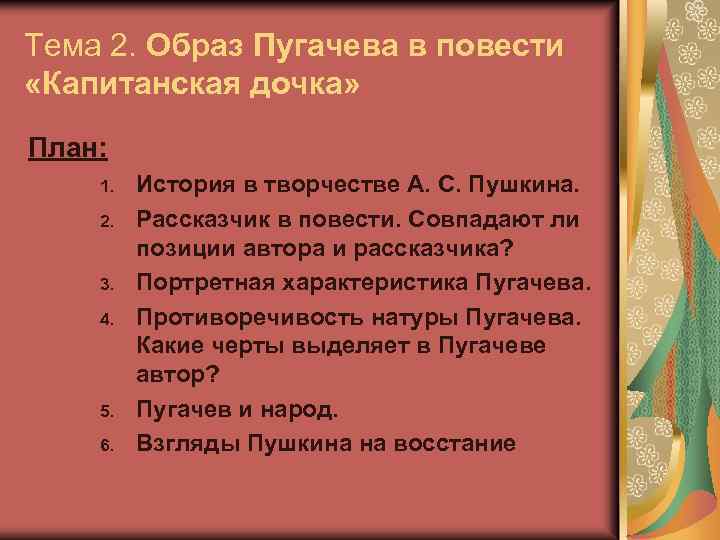 Тема 2. Образ Пугачева в повести «Капитанская дочка»

План:

1. История в творчестве А. С. Пушкина.
2. Рассказчик в повести. Совпадают ли позиции автора и рассказчика?
3. Портретная характеристика Пугачева.
4. Противоречивость натуры Пугачева. Какие черты выделяет в Пугачеве автор?
5. Пугачев и народ.
6. Взгляды Пушкина на восстание